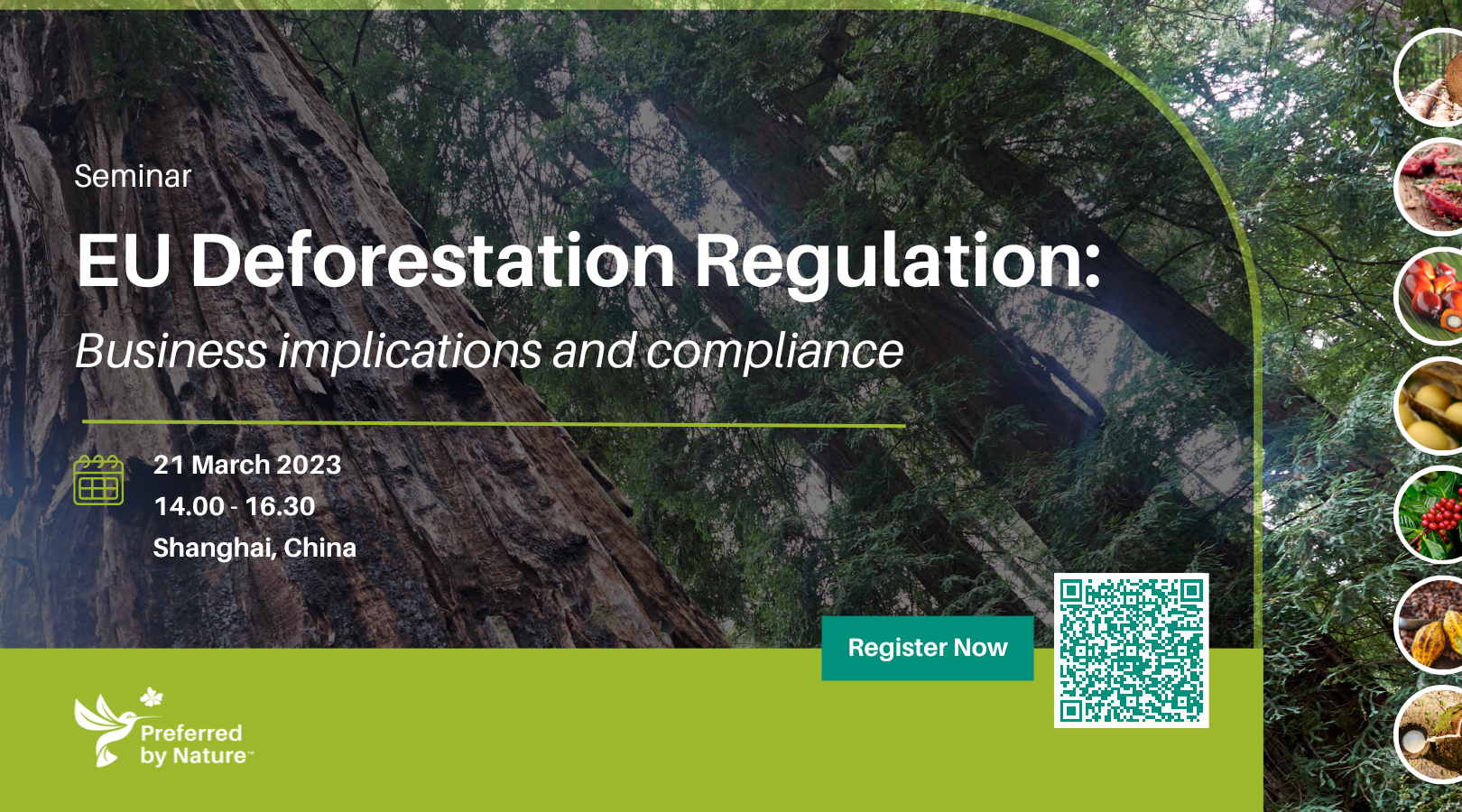 Seminar

EU Deforestation Regulation:

Business implications and compliance

21 March 2023
14.00 - 16.30
Shanghai, China

Register Now

Preferred by Nature™